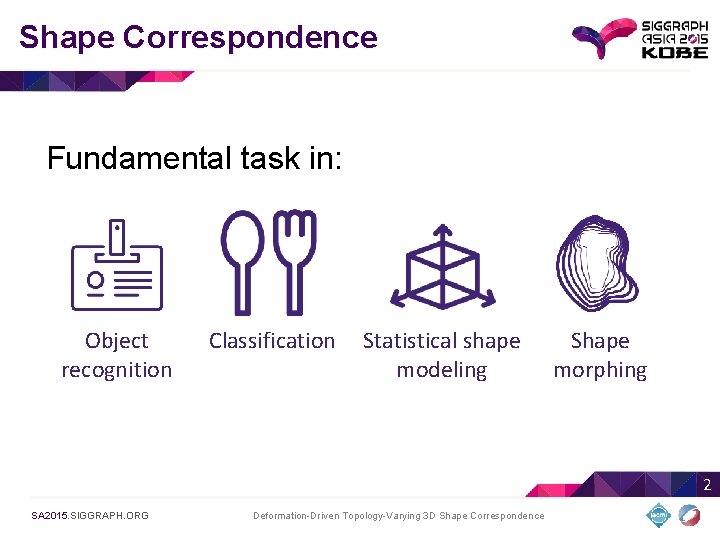 Shape Correspondence

SIGGRAPH ASIA 2015 KOBE

Fundamental task in:

Object recognition

Classification

Statistical shape modeling

Shape morphing

2

SA2015.SIGGRAPH.ORG

Deformation-Driven Topology-Varying 3D Shape Correspondence

acm